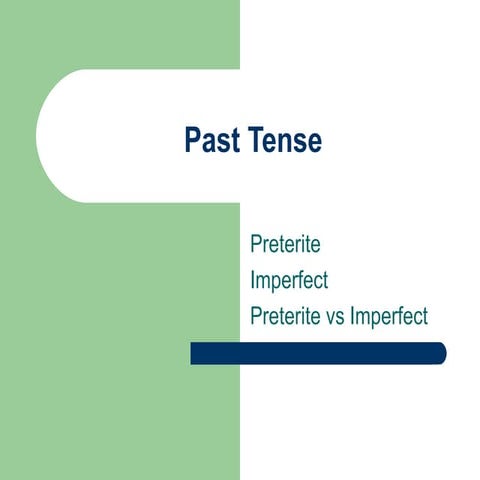 Past Tense

Preterite
Imperfect
Preterite vs Imperfect